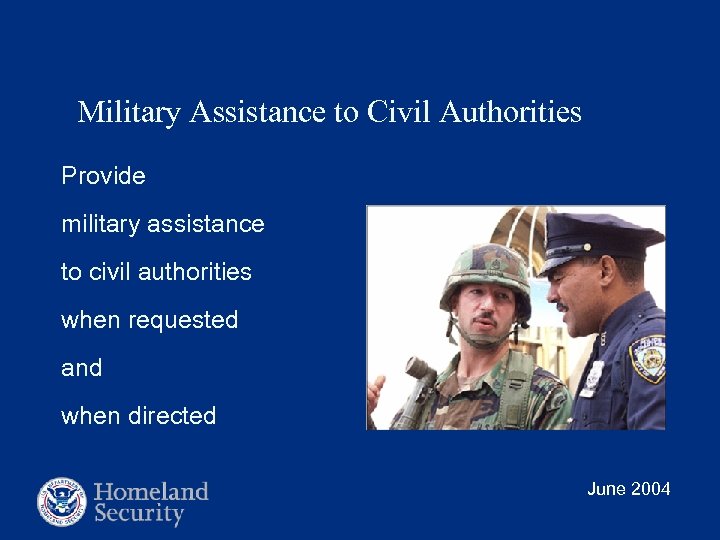 Military Assistance to Civil Authorities

Provide

military assistance

to civil authorities

when requested

and

when directed

Homeland Security

June 2004